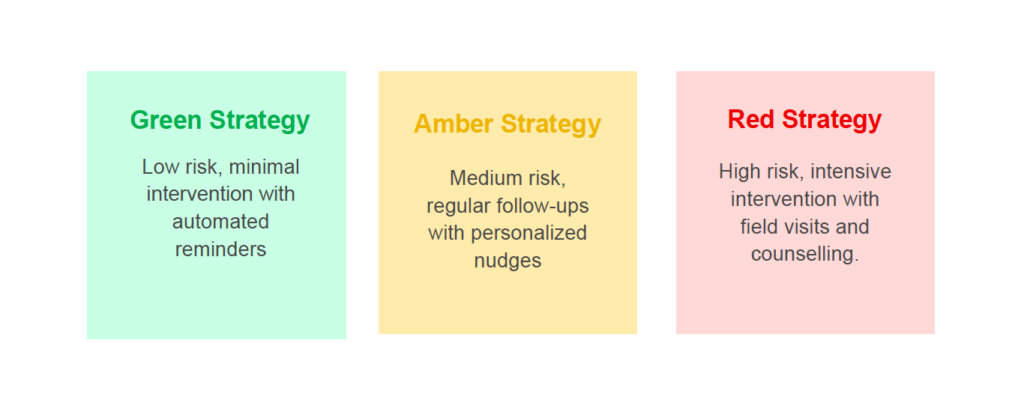 Green Strategy

Low risk, minimal intervention with automated reminders

Amber Strategy

Medium risk, regular follow-ups with personalized nudges

Red Strategy

High risk, intensive intervention with field visits and counselling.